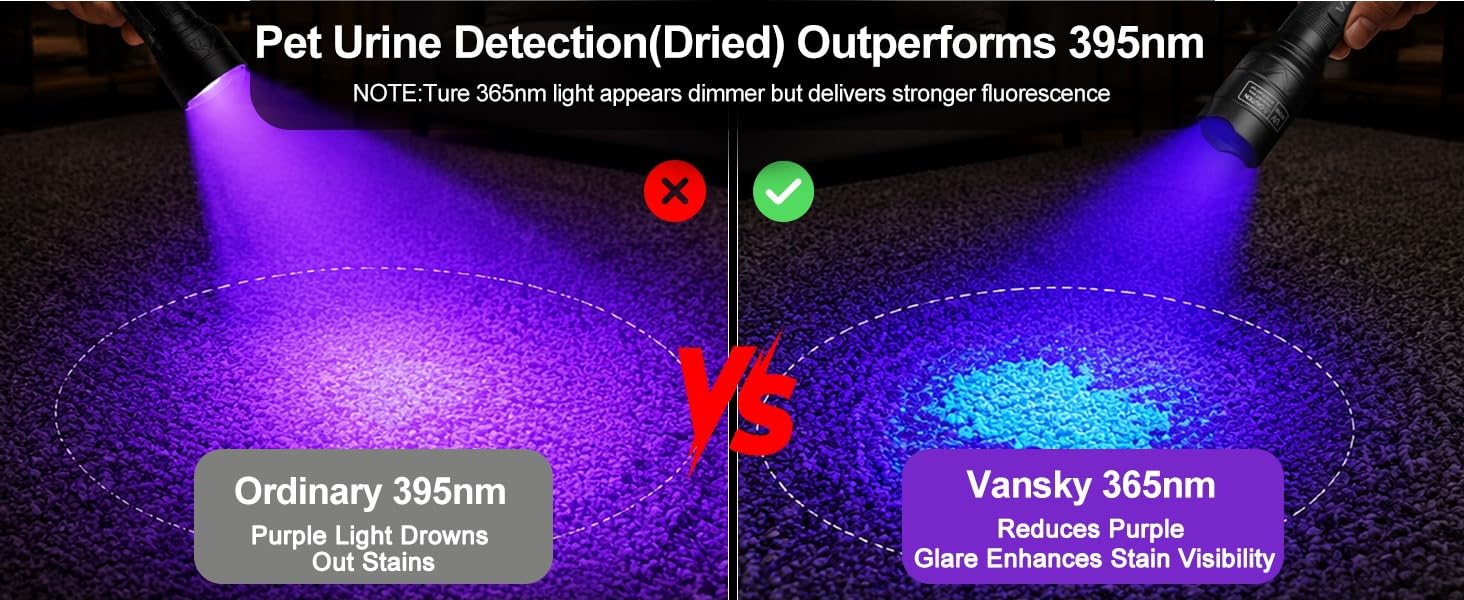 Pet Urine Detection(Dried) Outperforms 395nm

NOTE:Ture 365nm light appears dimmer but delivers stronger fluorescence

VS

Ordinary 395nm
Purple Light Drowns Out Stains

Vansky 365nm
Reduces Purple Glare Enhances Stain Visibility